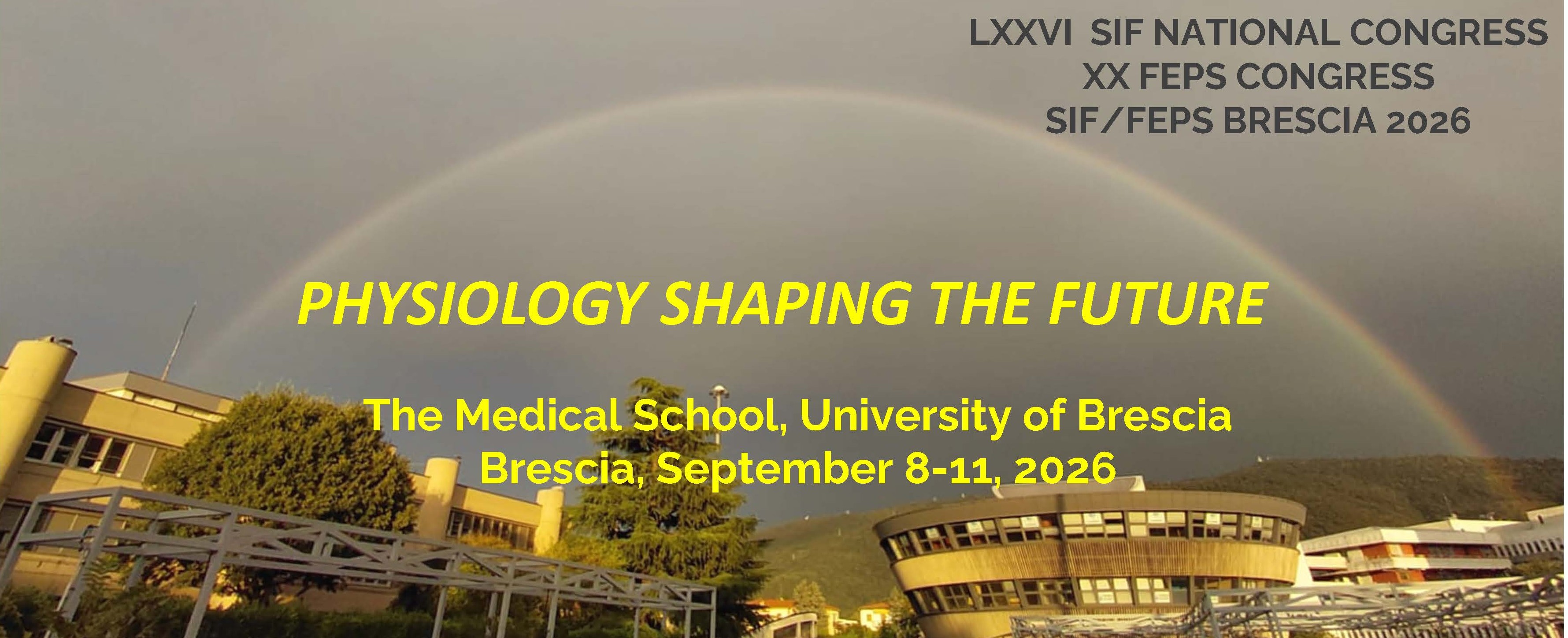 LXXVI SIF NATIONAL CONGRESS
XX FEPS CONGRESS
SIF/FEPS BRESCIA 2026

PHYSIOLOGY SHAPING THE FUTURE

The Medical School, University of Brescia
Brescia, September 8-11, 2026